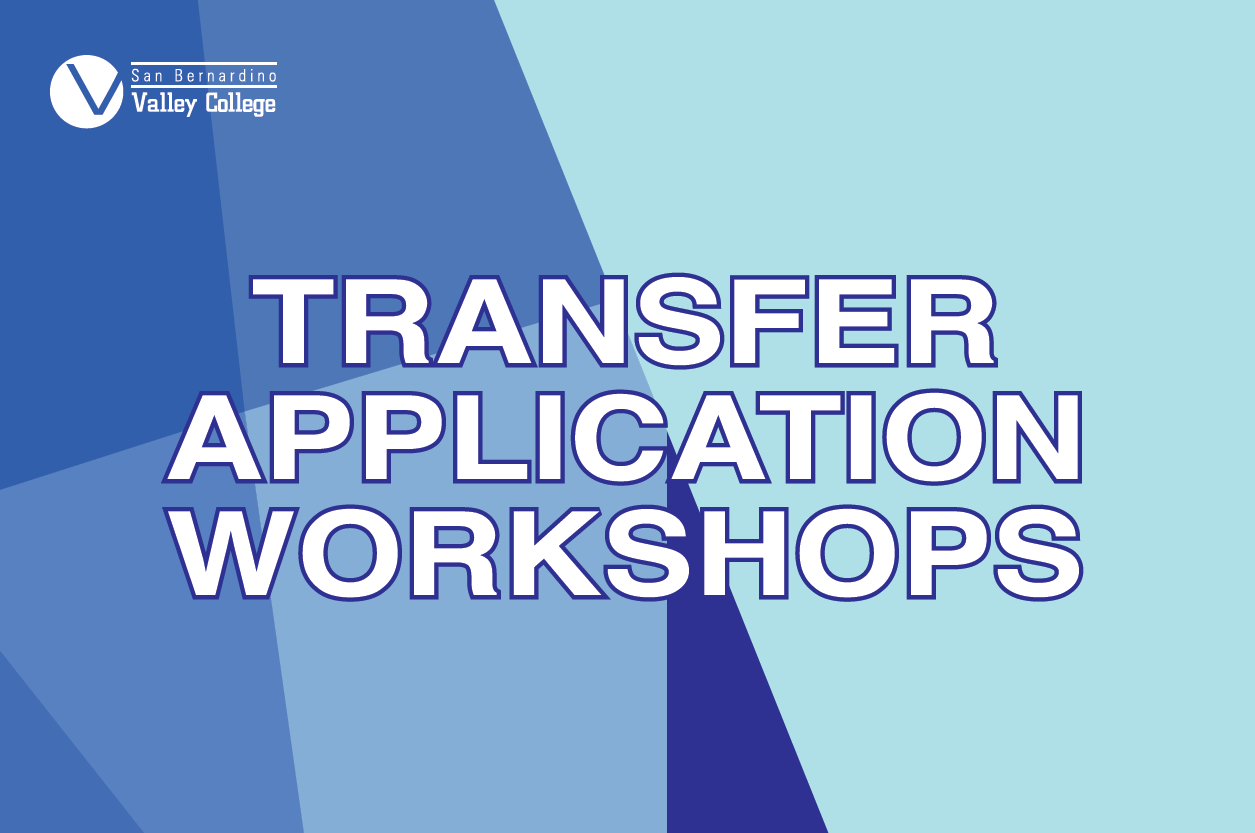 San Bernardino
Valley College

TRANSFER
APPLICATION
WORKSHOPS